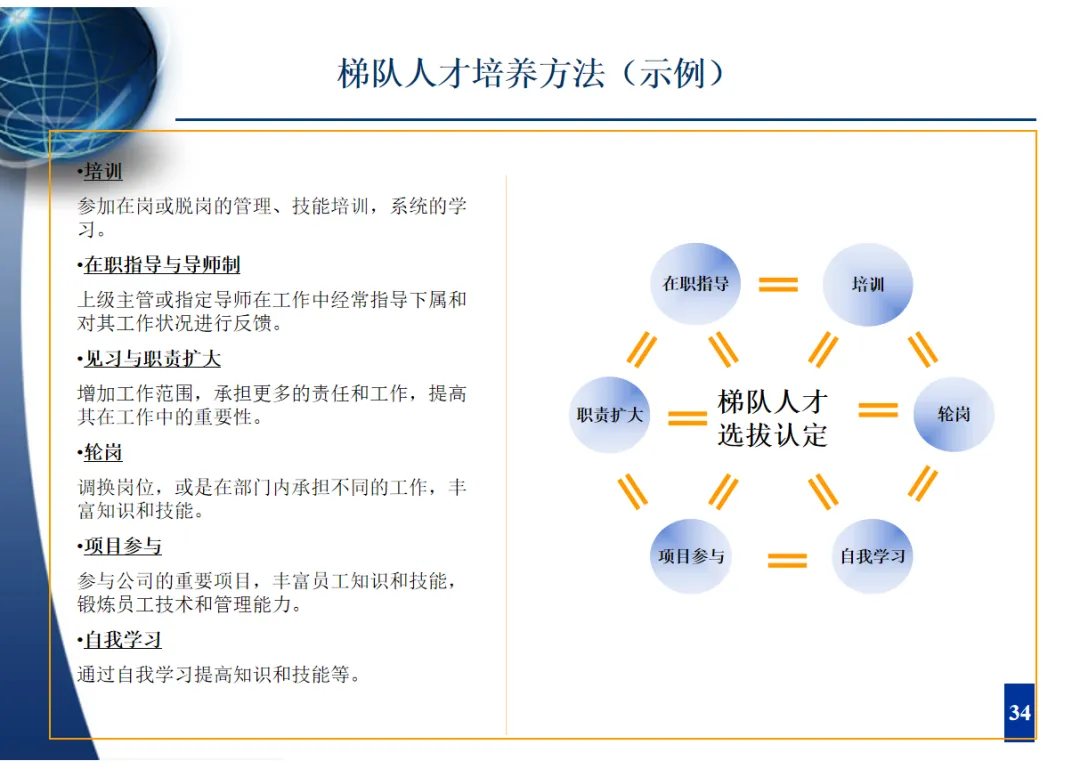 梯队人才培养方法（示例）

•培训

参加在岗或脱岗的管理、技能培训，系统的学习。

•在职指导与导师制

上级主管或指定导师在工作中经常指导下属和对其工作状况进行反馈。

•见习与职责扩大

增加工作范围，承担更多的责任和工作，提高其在工作中的重要性。

•轮岗

调换岗位，或是在部门内承担不同的工作，丰富知识和技能。

•项目参与

参与公司的重要项目，丰富员工知识和技能，锻炼员工技术和管理能力。

•自我学习

通过自我学习提高知识和技能等。

在职指导

培训

职责扩大

梯队人才选拔认定

轮岗

项目参与

自我学习

34